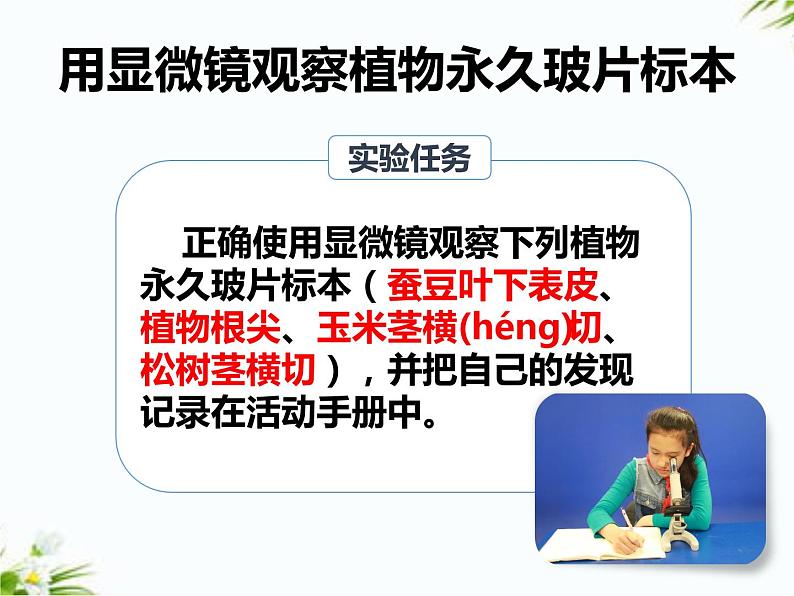 用显微镜观察植物永久玻片标本

实验任务

正确使用显微镜观察下列植物永久玻片标本（蚕豆叶下表皮、植物根尖、玉米茎横(héng)切、松树茎横切），并把自己的发现记录在活动手册中。